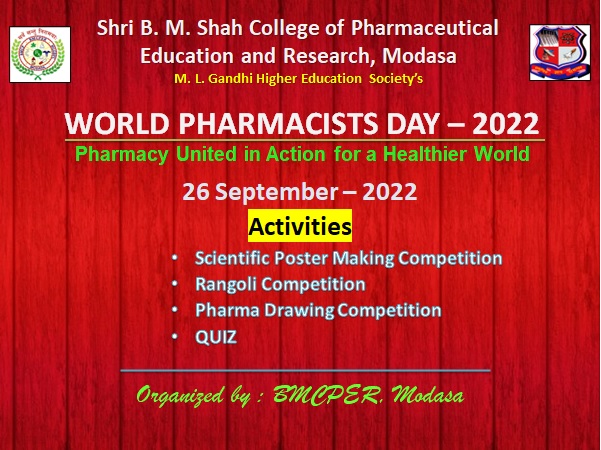 Shri B. M. Shah College of Pharmaceutical Education and Research, Modasa
M. L. Gandhi Higher Education Society's

WORLD PHARMACISTS DAY – 2022
Pharmacy United in Action for a Healthier World

26 September – 2022

Activities

• Scientific Poster Making Competition
• Rangoli Competition
• Pharma Drawing Competition
• QUIZ

Organized by : BMCPER, Modasa